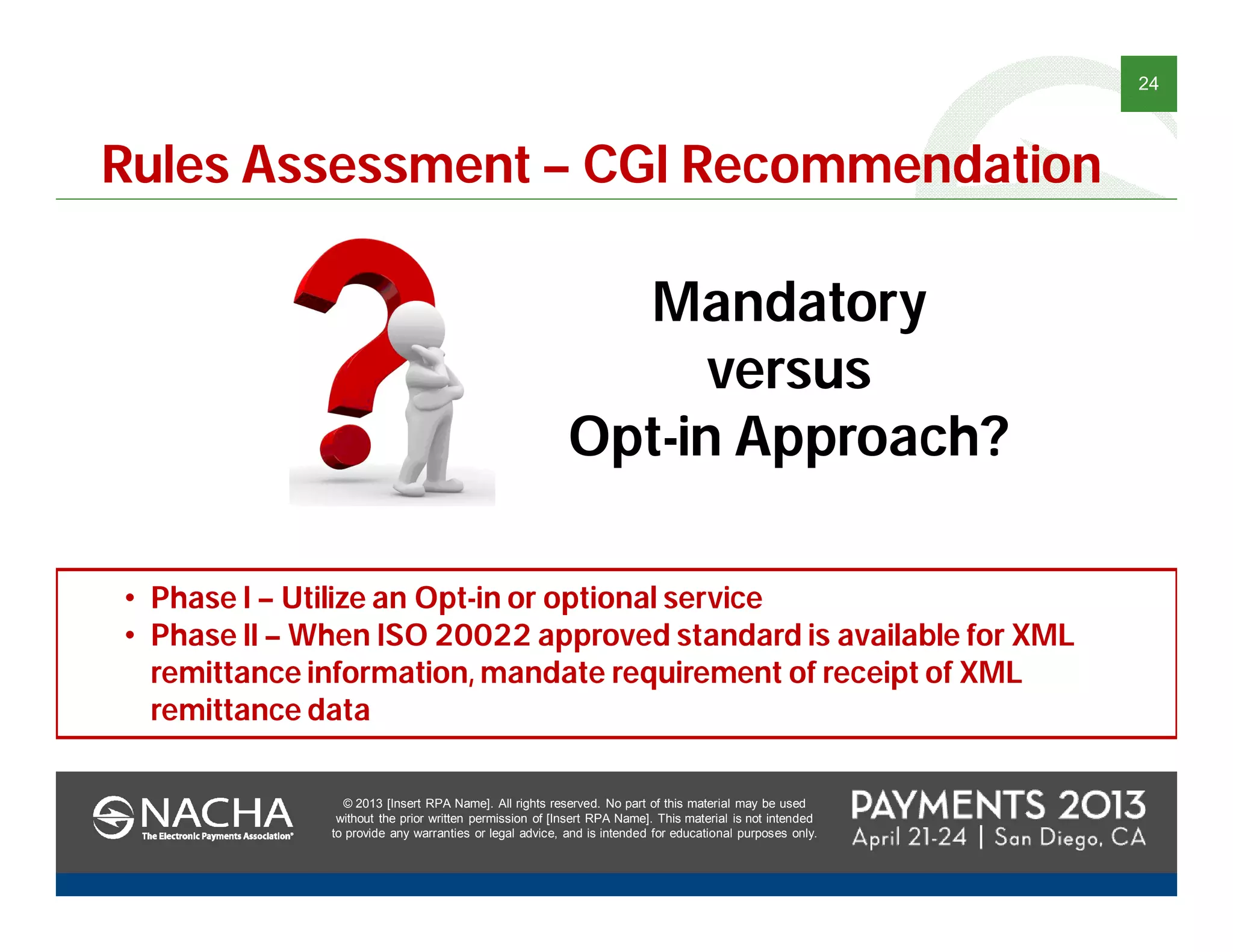 24

Rules Assessment – CGI Recommendation

Mandatory
versus
Opt-in Approach?

• Phase I – Utilize an Opt-in or optional service
• Phase II – When ISO 20022 approved standard is available for XML remittance information, mandate requirement of receipt of XML remittance data

NACHA
The Electronic Payments Association®

© 2013 [Insert RPA Name]. All rights reserved. No part of this material may be used without the prior written permission of [Insert RPA Name]. This material is not intended to provide any warranties or legal advice, and is intended for educational purposes only.

PAYMENTS 2013
April 21-24 | San Diego, CA